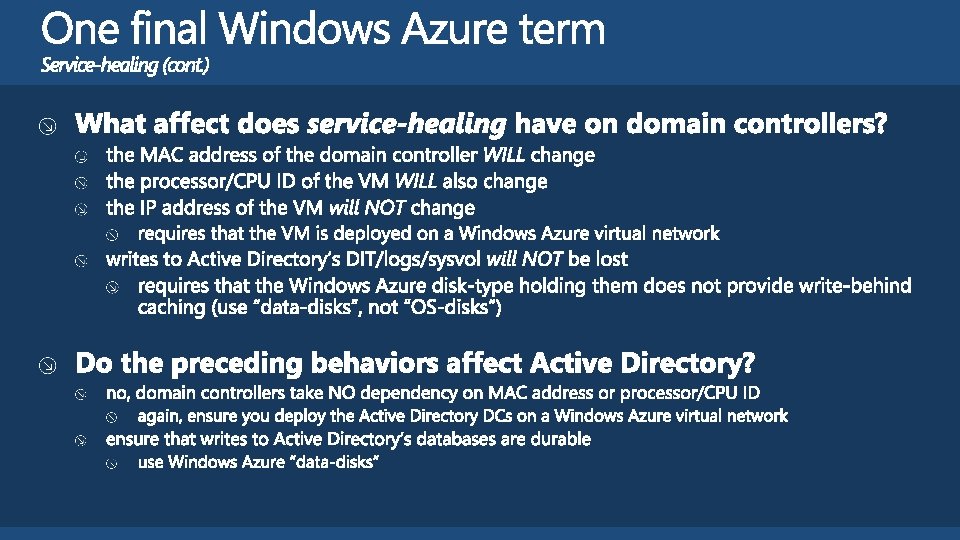 One final Windows Azure term
Service-healing (cont.)

What affect does service-healing have on domain controllers?
the MAC address of the domain controller WILL change
the processor/CPU ID of the VM WILL also change
the IP address of the VM will NOT change
requires that the VM is deployed on a Windows Azure virtual network
writes to Active Directory's DIT/logs/sysvol will NOT be lost
requires that the Windows Azure disk-type holding them does not provide write-behind caching (use "data-disks", not "OS-disks")

Do the preceding behaviors affect Active Directory?
no, domain controllers take NO dependency on MAC address or processor/CPU ID
again, ensure you deploy the Active Directory DCs on a Windows Azure virtual network
ensure that writes to Active Directory's databases are durable
use Windows Azure "data-disks"